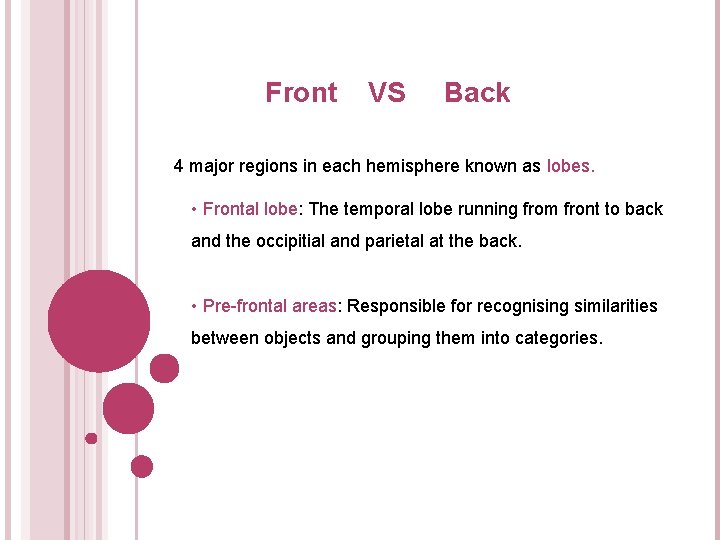 Front VS Back

4 major regions in each hemisphere known as lobes.

• Frontal lobe: The temporal lobe running from front to back and the occipitial and parietal at the back.

• Pre-frontal areas: Responsible for recognising similarities between objects and grouping them into categories.